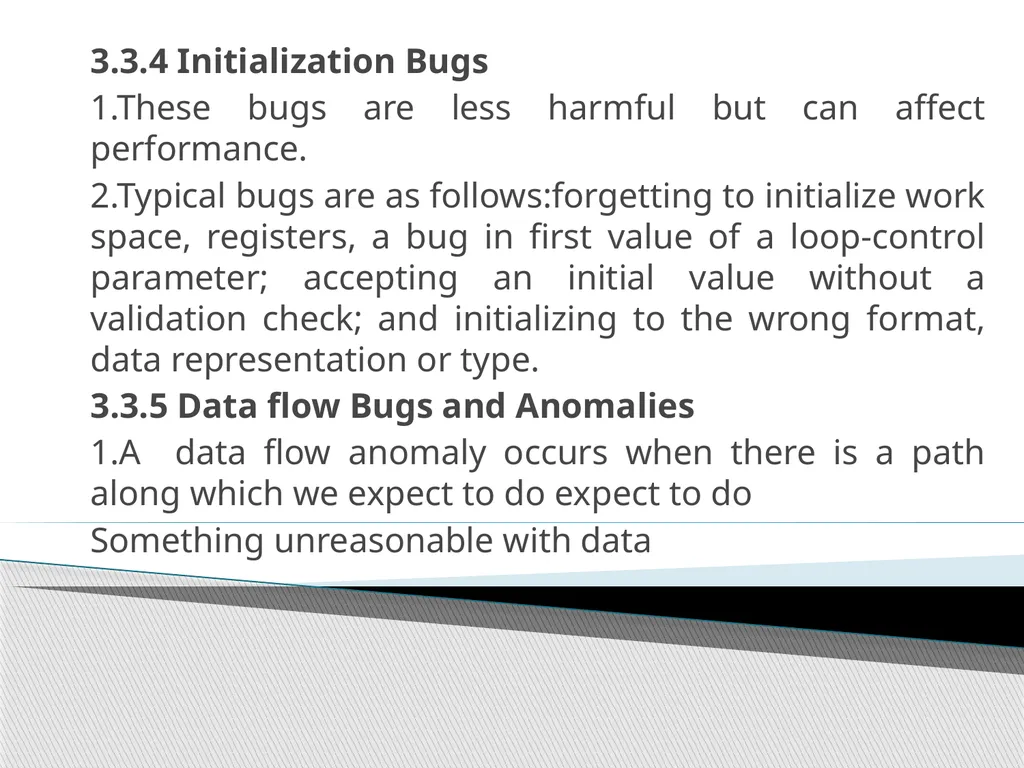 3.3.4 Initialization Bugs

1.These bugs are less harmful but can affect performance.

2.Typical bugs are as follows:forgetting to initialize work space, registers, a bug in first value of a loop-control parameter; accepting an initial value without a validation check; and initializing to the wrong format, data representation or type.

3.3.5 Data flow Bugs and Anomalies

1.A data flow anomaly occurs when there is a path along which we expect to do expect to do

Something unreasonable with data